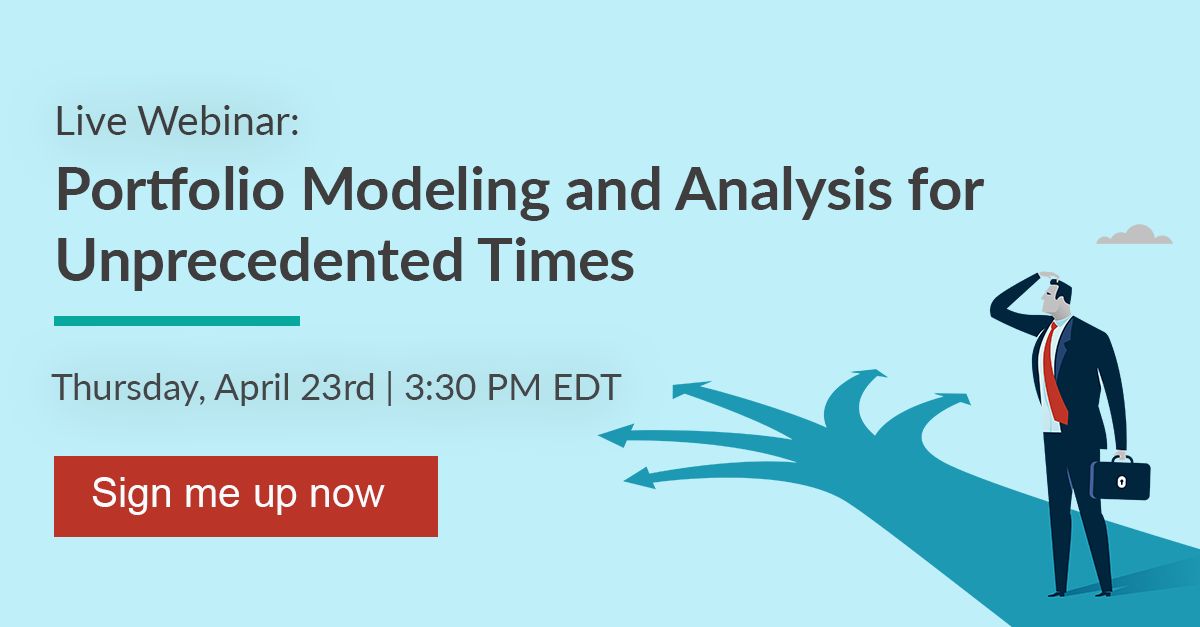 Live Webinar:

Portfolio Modeling and Analysis for Unprecedented Times

Thursday, April 23rd | 3:30 PM EDT

Sign me up now